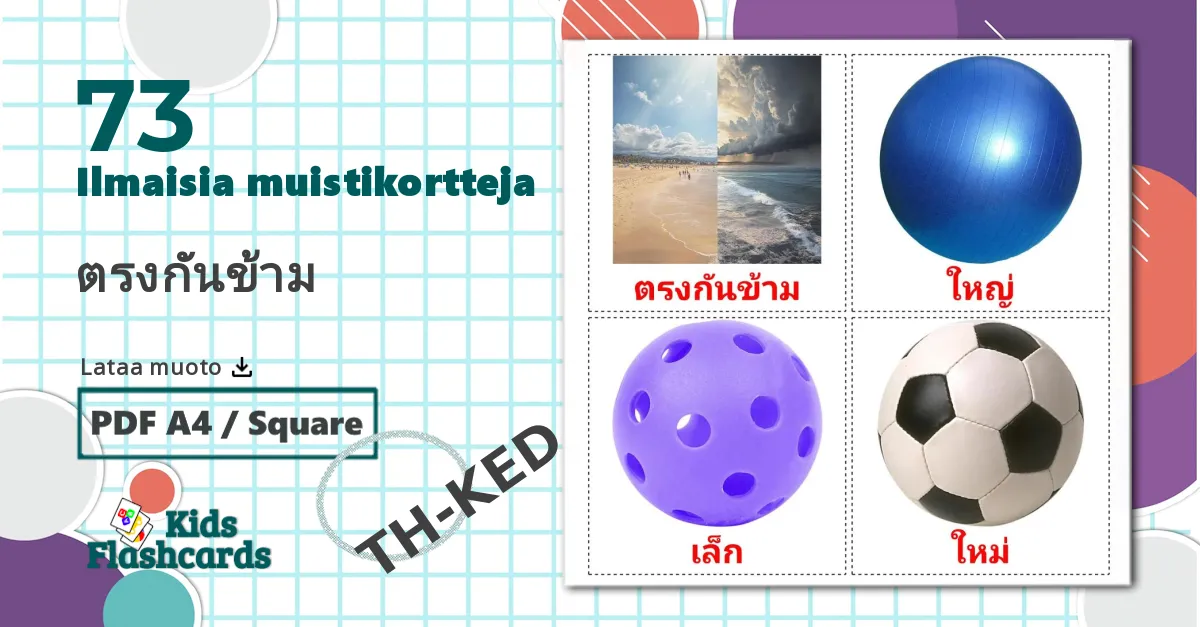 73
Ilmaisia muistikortteja

ตรงกันข้าม

Lataa muoto

PDF A4 / Square

Kids Flashcards

TH-KED

ตรงกันข้าม

ใหญ่

เล็ก

ใหม่